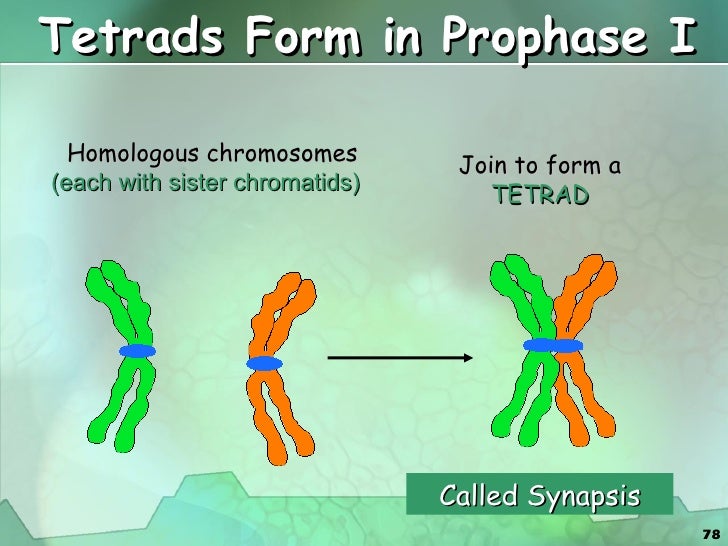 Tetrads Form in Prophase I

Homologous chromosomes
(each with sister chromatids)

Join to form a
TETRAD

Called Synapsis

78